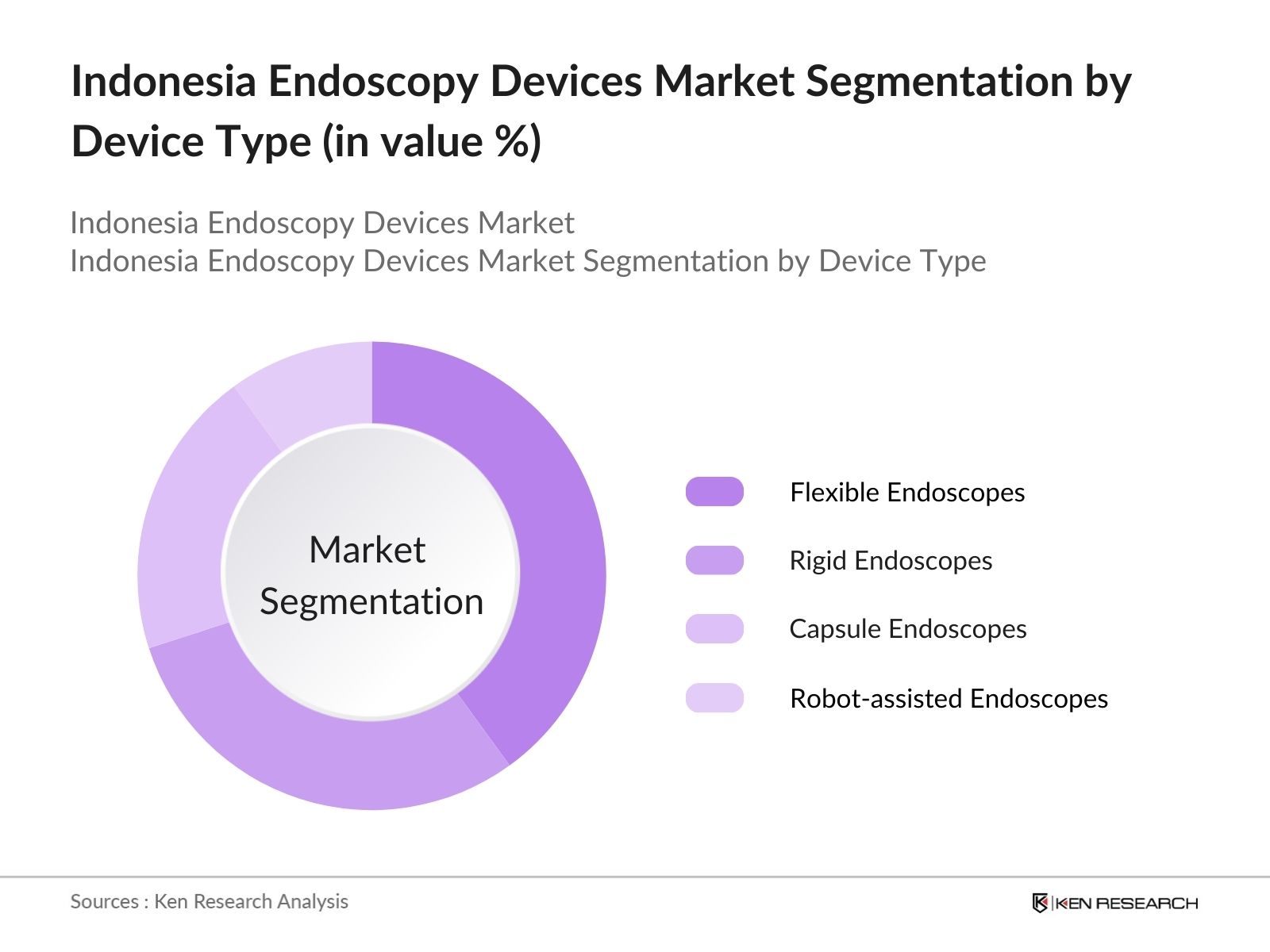 Indonesia Endoscopy Devices Market Segmentation by Device Type (in value %)

Indonesia Endoscopy Devices Market
Indonesia Endoscopy Devices Market Segmentation by Device Type

Market Segmentation

Flexible Endoscopes
Rigid Endoscopes
Capsule Endoscopes
Robot-assisted Endoscopes

Sources : Ken Research Analysis

KEN RESEARCH